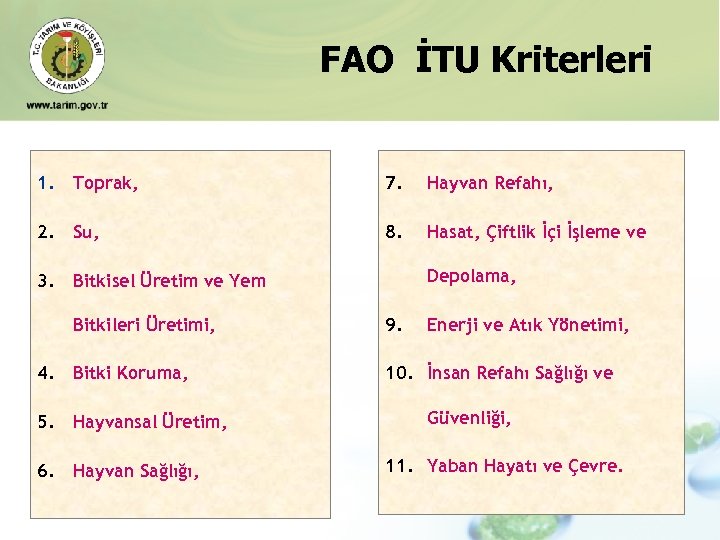 T.C. TARIM VE KÖYİŞLERİ BAKANLIĞI

www.tarim.gov.tr

FAO İTU Kriterleri

1. Toprak,

2. Su,

3. Bitkisel Üretim ve Yem Bitkileri Üretimi,

4. Bitki Koruma,

5. Hayvansal Üretim,

6. Hayvan Sağlığı,

7. Hayvan Refahı,

8. Hasat, Çiftlik İçi İşleme ve Depolama,

9. Enerji ve Atık Yönetimi,

10. İnsan Refahı Sağlığı ve Güvenliği,

11. Yaban Hayatı ve Çevre.